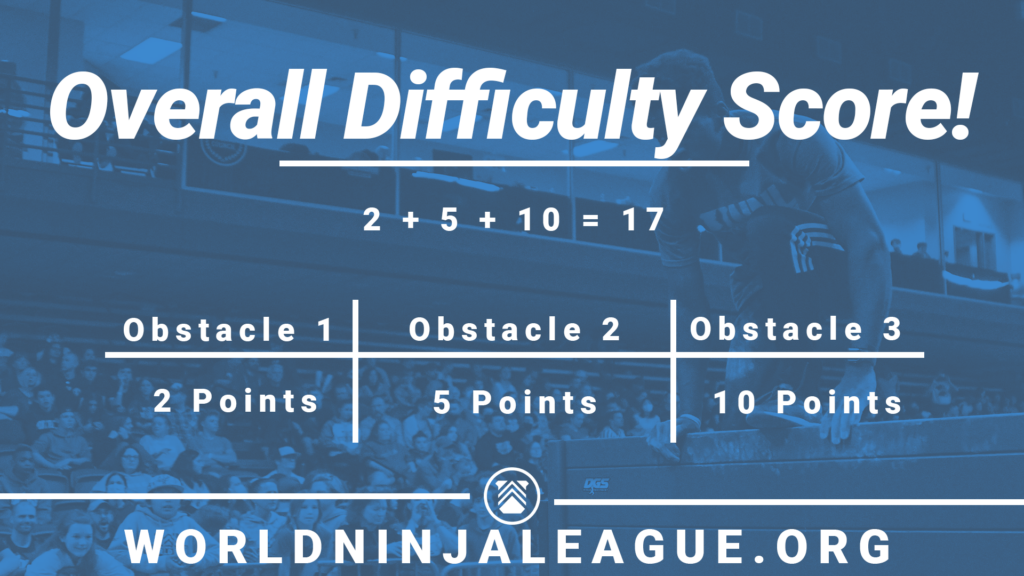 Overall Difficulty Score!

$2 + 5 + 10 = 17$

| Obstacle 1 | Obstacle 2 | Obstacle 3 |
|---|---|---|
| 2 Points | 5 Points | 10 Points |

DGS

WORLDNINJALEAGUE.ORG